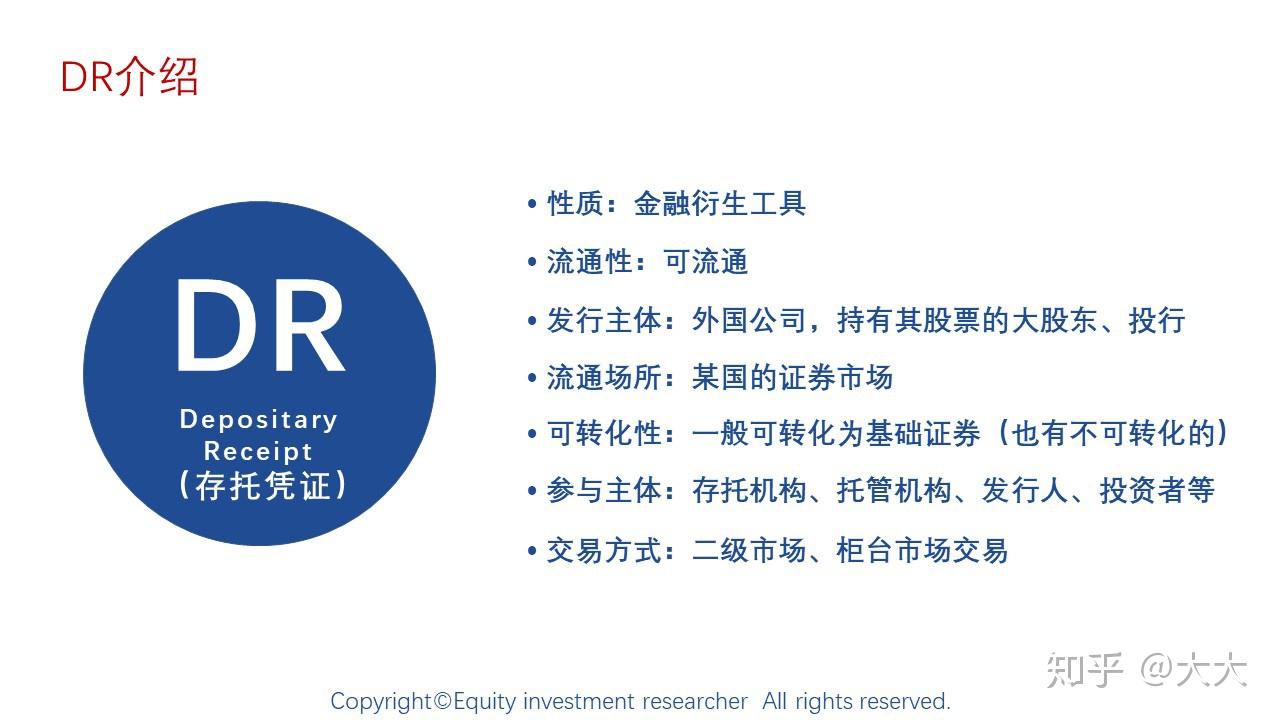 DR介绍

DR
Depositary Receipt
(存托凭证)

• 性质：金融衍生工具
• 流通性：可流通
• 发行主体：外国公司，持有其股票的大股东、投行
• 流通场所：某国的证券市场
• 可转化性：一般可转化为基础证券（也有不可转化的）
• 参与主体：存托机构、托管机构、发行人、投资者等
• 交易方式：二级市场、柜台市场交易

知乎 @大大

Copyright©Equity investment researcher All rights reserved.